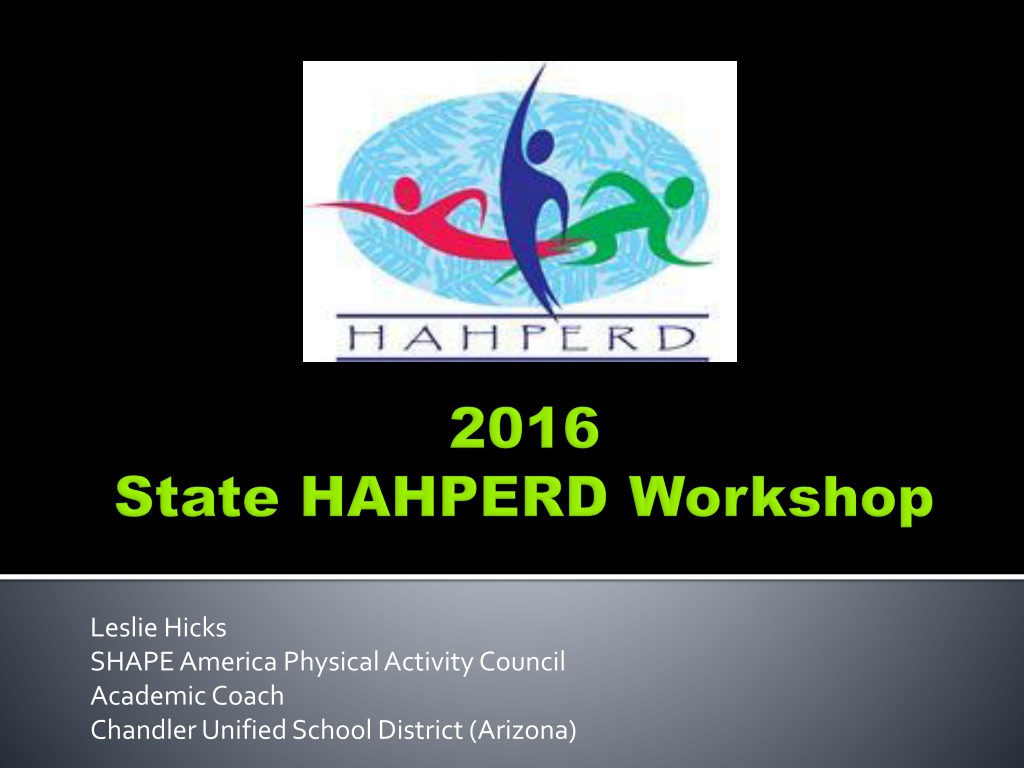 HAHPERD

2016
State HAHPERD Workshop

Leslie Hicks
SHAPE America Physical Activity Council
Academic Coach
Chandler Unified School District (Arizona)